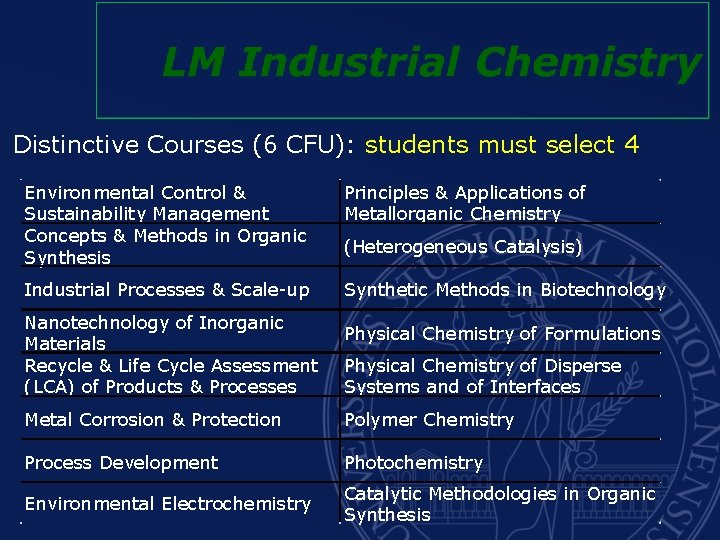 LM Industrial Chemistry

Distinctive Courses (6 CFU): students must select 4

| | |
|---|---|
| Environmental Control & Sustainability Management | Principles & Applications of Metallorganic Chemistry |
| Concepts & Methods in Organic Synthesis | (Heterogeneous Catalysis) |
| Industrial Processes & Scale-up | Synthetic Methods in Biotechnology |
| Nanotechnology of Inorganic Materials | Physical Chemistry of Formulations |
| Recycle & Life Cycle Assessment (LCA) of Products & Processes | Physical Chemistry of Disperse Systems and of Interfaces |
| Metal Corrosion & Protection | Polymer Chemistry |
| Process Development | Photochemistry |
| Environmental Electrochemistry | Catalytic Methodologies in Organic Synthesis |

STUDIORUM MEDIOLANENSIS